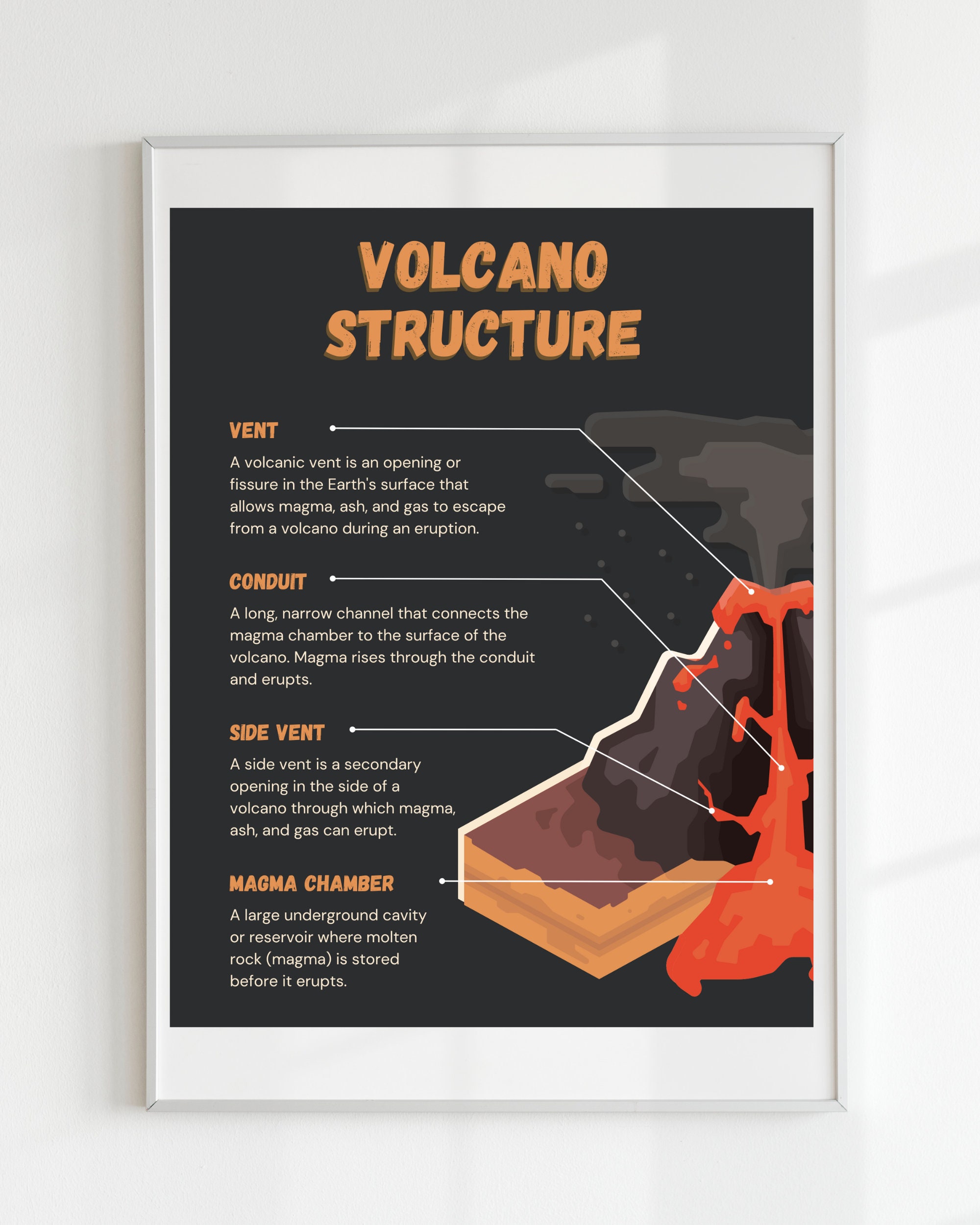 VOLCANO STRUCTURE

VENT

A volcanic vent is an opening or fissure in the Earth's surface that allows magma, ash, and gas to escape from a volcano during an eruption.

CONDUIT

A long, narrow channel that connects the magma chamber to the surface of the volcano. Magma rises through the conduit and erupts.

SIDE VENT

A side vent is a secondary opening in the side of a volcano through which magma, ash, and gas can erupt.

MAGMA CHAMBER

A large underground cavity or reservoir where molten rock (magma) is stored before it erupts.